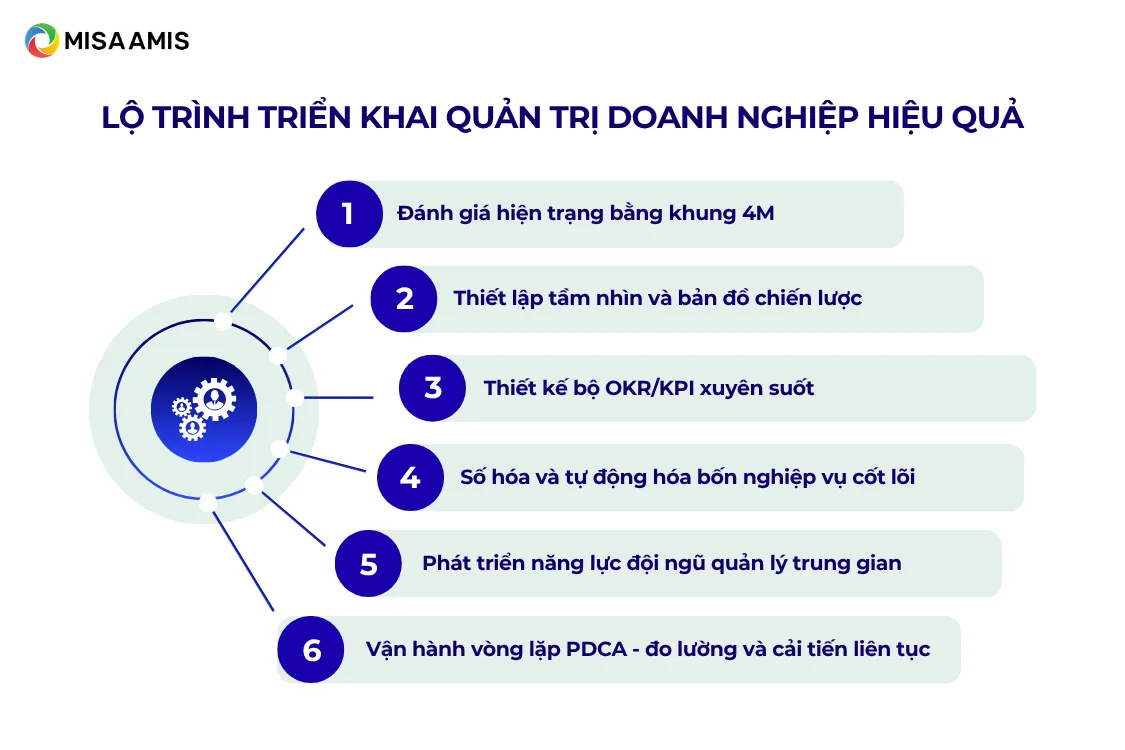 MISA AMIS

LỘ TRÌNH TRIỂN KHAI QUẢN TRỊ DOANH NGHIỆP HIỆU QUẢ

1 Đánh giá hiện trạng bằng khung 4M

2 Thiết lập tầm nhìn và bản đồ chiến lược

3 Thiết kế bộ OKR/KPI xuyên suốt

4 Số hóa và tự động hóa bốn nghiệp vụ cốt lõi

5 Phát triển năng lực đội ngũ quản lý trung gian

6 Vận hành vòng lặp PDCA - đo lường và cải tiến liên tục